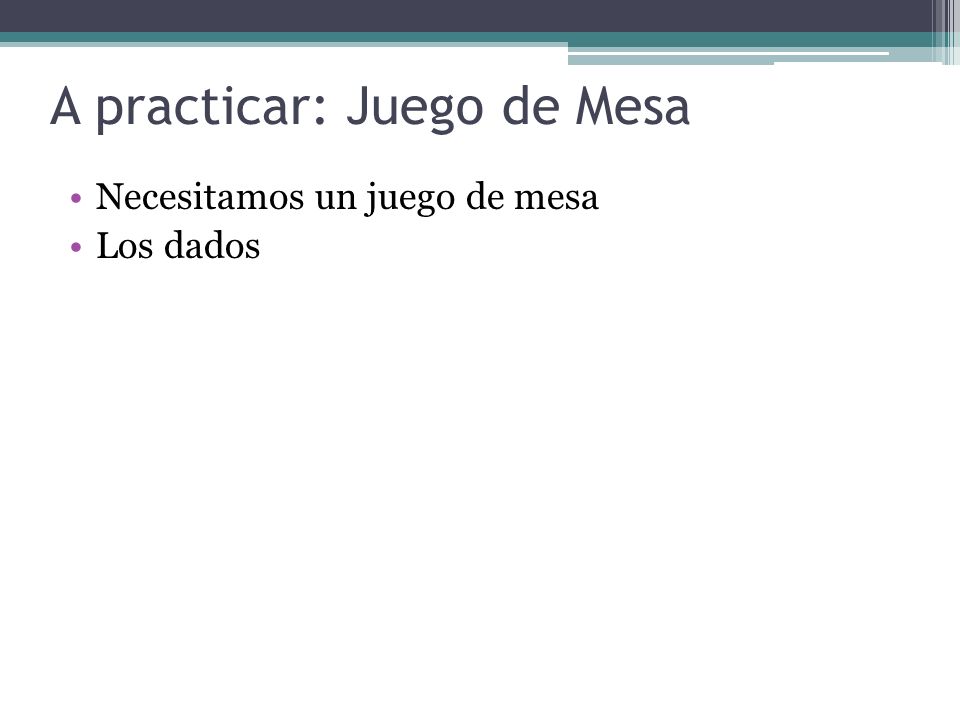 A practicar: Juego de Mesa

• Necesitamos un juego de mesa
• Los dados